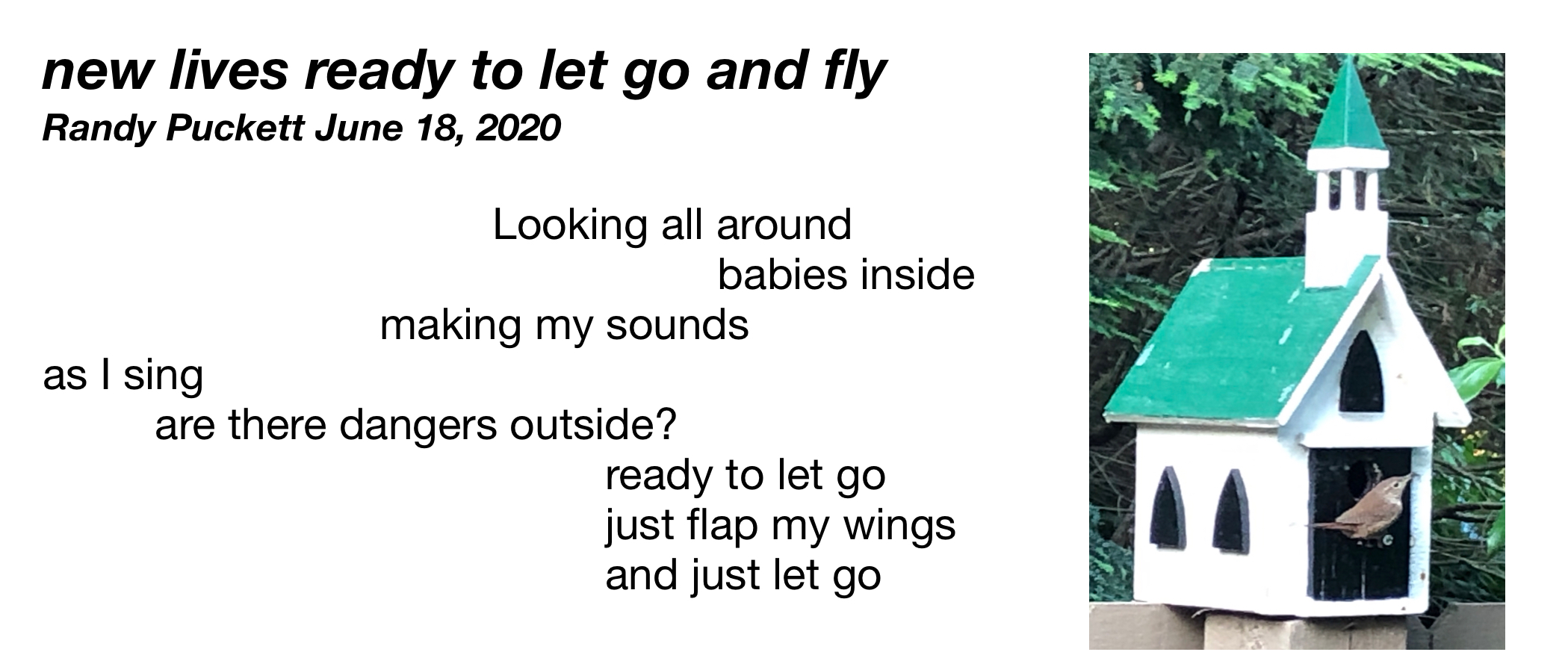 new lives ready to let go and fly
Randy Puckett June 18, 2020

Looking all around
babies inside
making my sounds
as I sing
are there dangers outside?
ready to let go
just flap my wings
and just let go